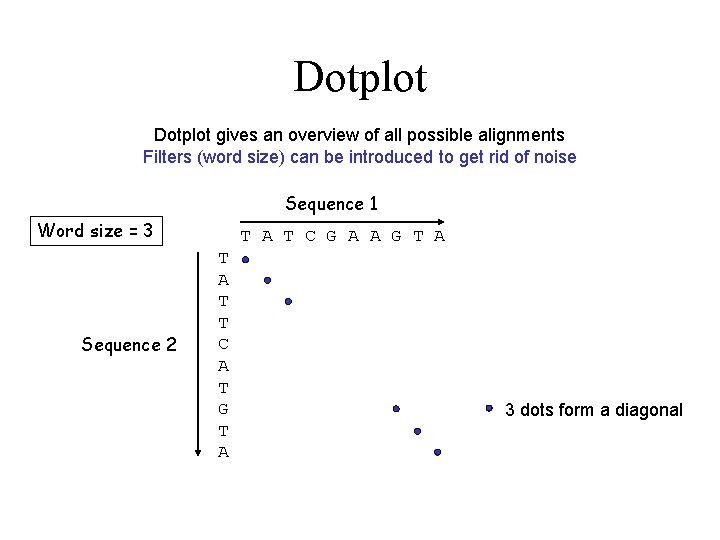 Dotplot

Dotplot gives an overview of all possible alignments
Filters (word size) can be introduced to get rid of noise

Word size = 3

Sequence 1

T A T C G A A G T A

Sequence 2

T
A
T
T
C
A
T
G
T
A

3 dots form a diagonal